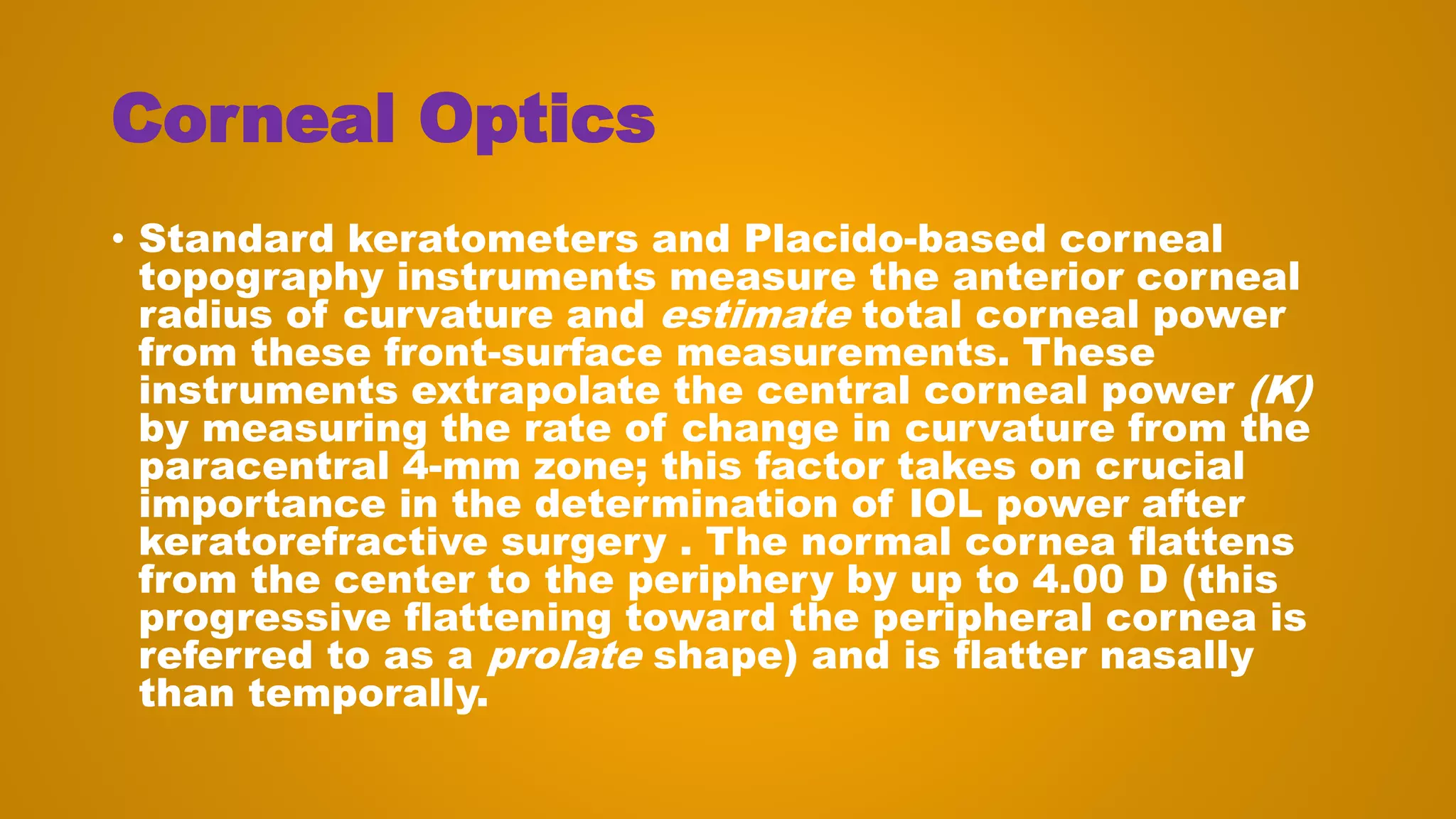 Corneal Optics

• Standard keratometers and Placido-based corneal topography instruments measure the anterior corneal radius of curvature and estimate total corneal power from these front-surface measurements. These instruments extrapolate the central corneal power (K) by measuring the rate of change in curvature from the paracentral 4-mm zone; this factor takes on crucial importance in the determination of IOL power after keratorefractive surgery . The normal cornea flattens from the center to the periphery by up to 4.00 D (this progressive flattening toward the peripheral cornea is referred to as a prolate shape) and is flatter nasally than temporally.